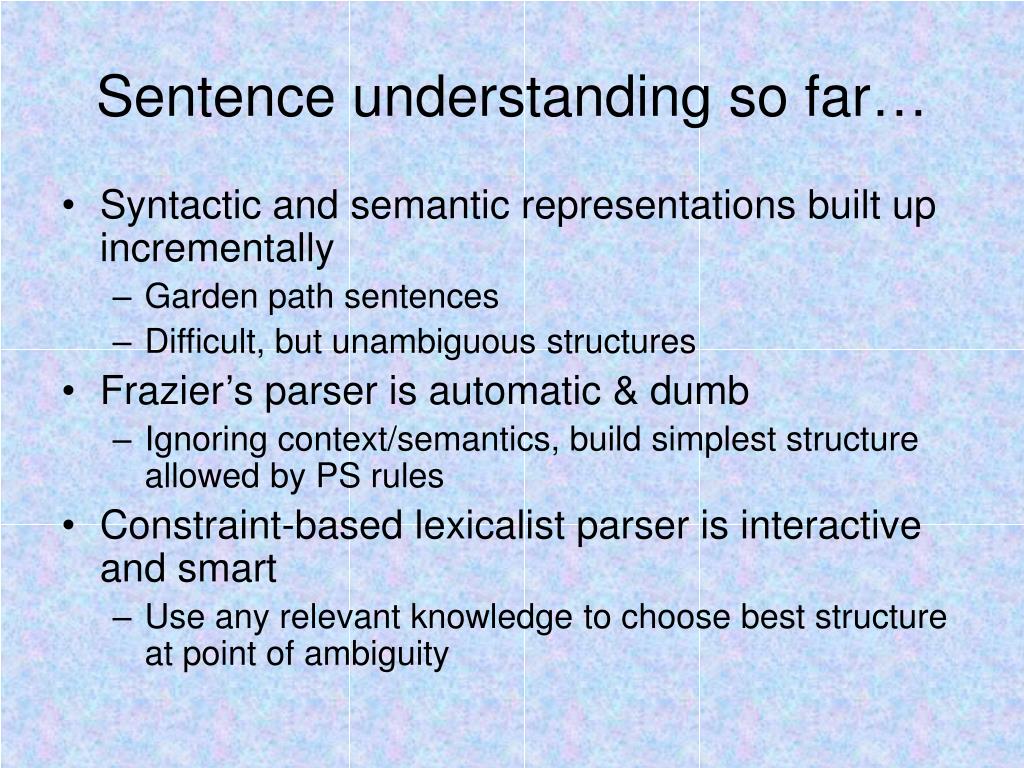 Sentence understanding so far…

• Syntactic and semantic representations built up incrementally
  – Garden path sentences
  – Difficult, but unambiguous structures
• Frazier’s parser is automatic & dumb
  – Ignoring context/semantics, build simplest structure allowed by PS rules
• Constraint-based lexicalist parser is interactive and smart
  – Use any relevant knowledge to choose best structure at point of ambiguity